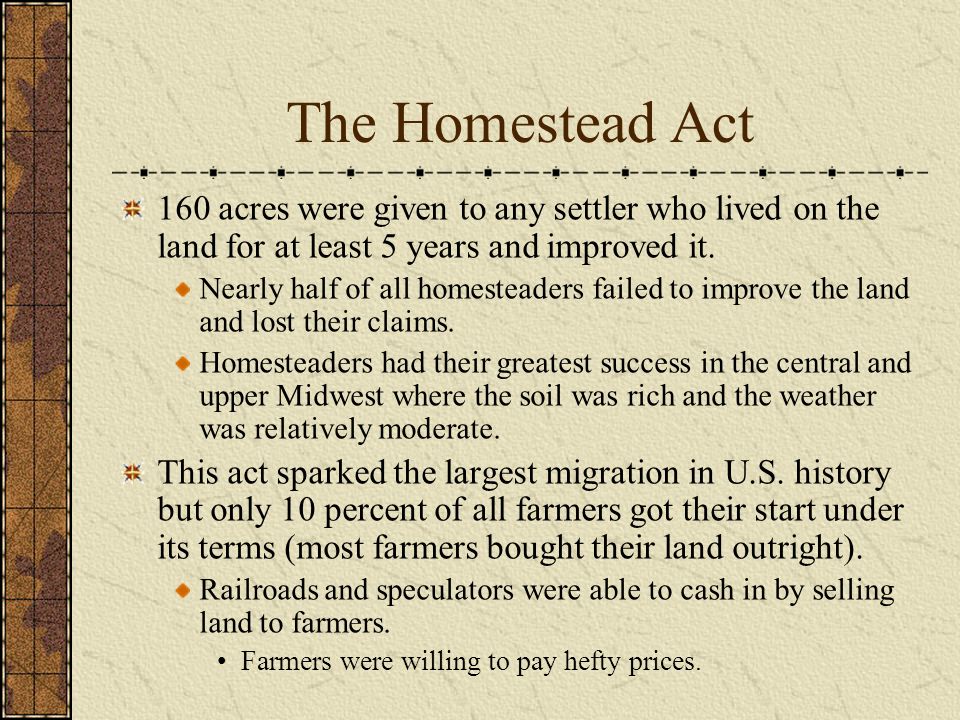 The Homestead Act

160 acres were given to any settler who lived on the land for at least 5 years and improved it.

Nearly half of all homesteaders failed to improve the land and lost their claims.

Homesteaders had their greatest success in the central and upper Midwest where the soil was rich and the weather was relatively moderate.

This act sparked the largest migration in U.S. history but only 10 percent of all farmers got their start under its terms (most farmers bought their land outright).

Railroads and speculators were able to cash in by selling land to farmers.

• Farmers were willing to pay hefty prices.